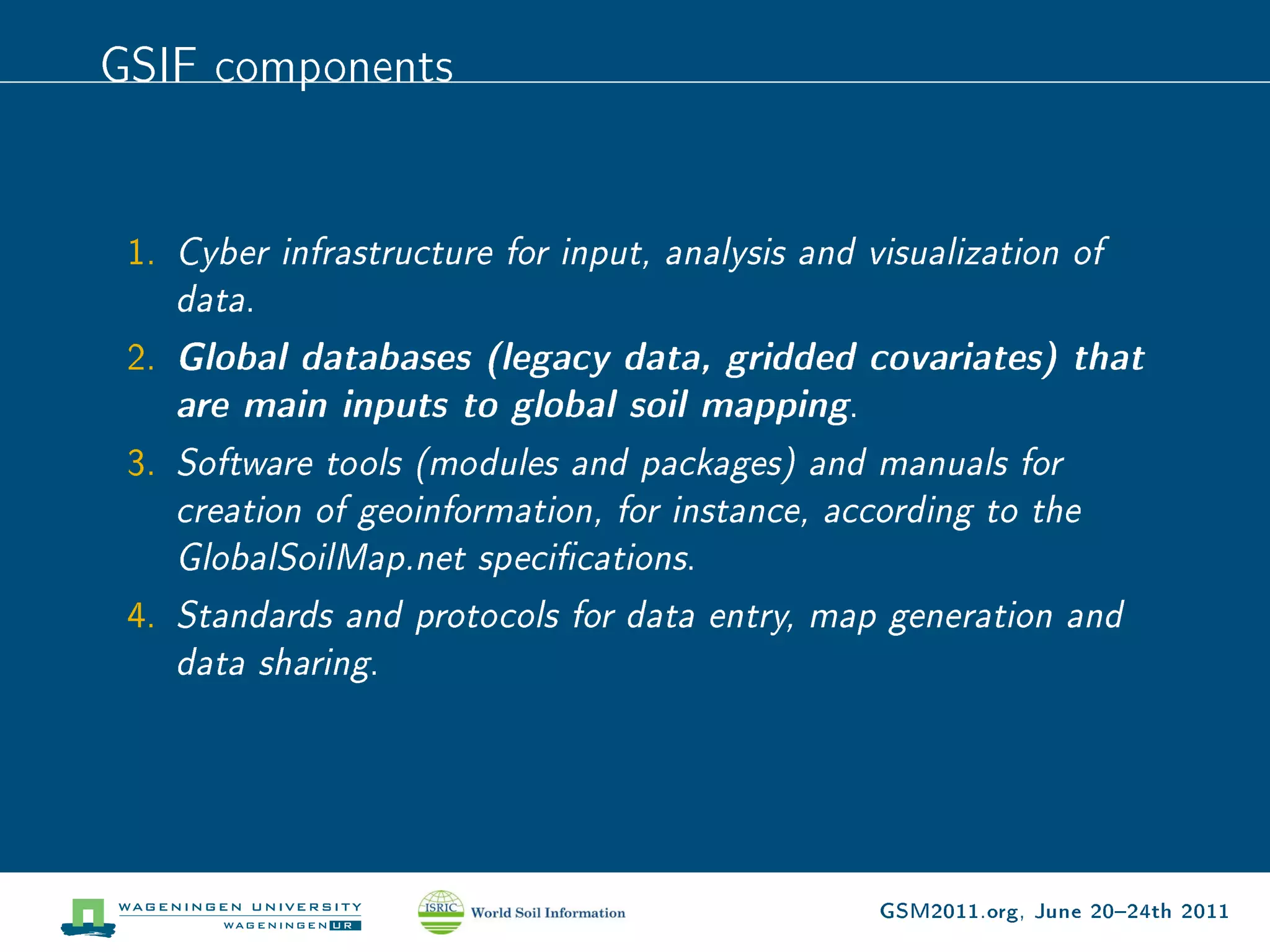 GSIF components

1. Cyber infrastructure for input, analysis and visualization of data.
2. Global databases (legacy data, gridded covariates) that are main inputs to global soil mapping.
3. Software tools (modules and packages) and manuals for creation of geoinformation, for instance, according to the GlobalSoilMap.net specifications.
4. Standards and protocols for data entry, map generation and data sharing.

WAGENINGEN UNIVERSITY
WAGENINGEN UR

ISRIC World Soil Information

GSM2011.org, June 20–24th 2011